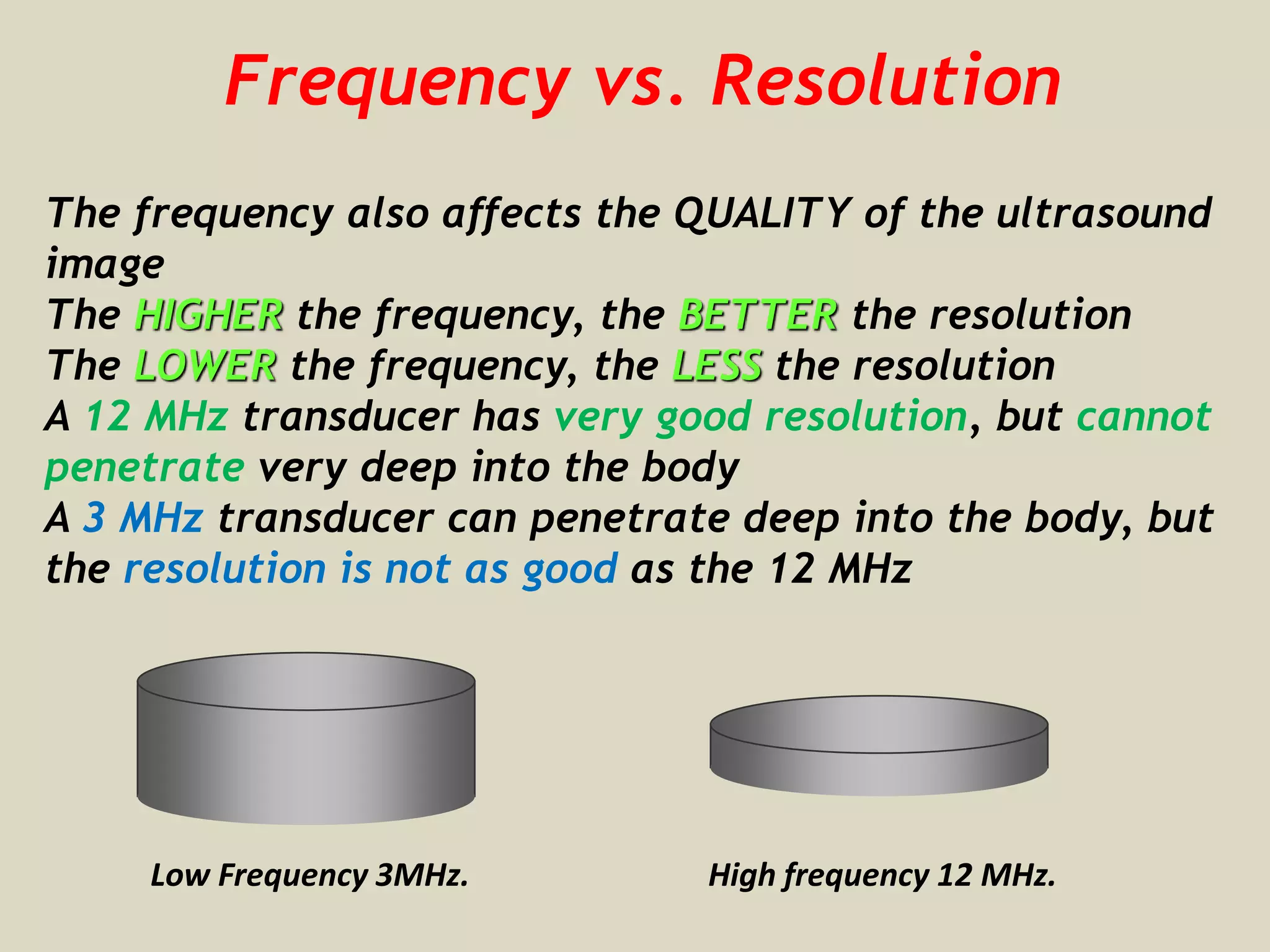 Frequency vs. Resolution

The frequency also affects the QUALITY of the ultrasound image

The HIGHER the frequency, the BETTER the resolution

The LOWER the frequency, the LESS the resolution

A 12 MHz transducer has very good resolution, but cannot penetrate very deep into the body

A 3 MHz transducer can penetrate deep into the body, but the resolution is not as good as the 12 MHz

Low Frequency 3MHz.

High frequency 12 MHz.